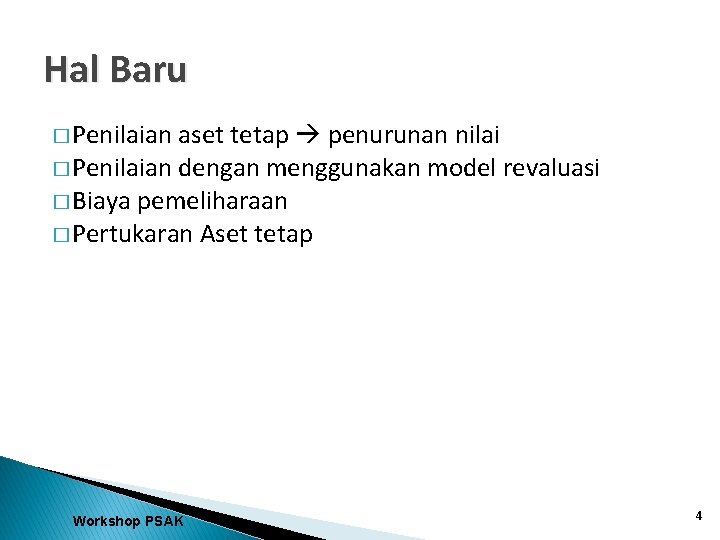 Hal Baru

□ Penilaian aset tetap → penurunan nilai
□ Penilaian dengan menggunakan model revaluasi
□ Biaya pemeliharaan
□ Pertukaran Aset tetap

Workshop PSAK

4